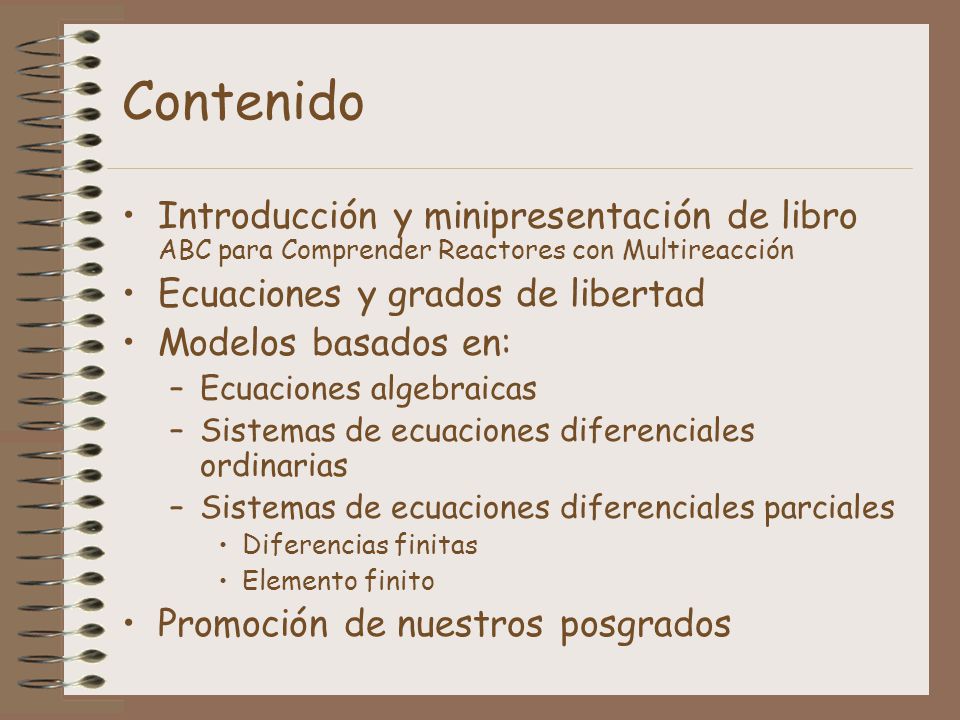 Contenido

• Introducción y minipresentación de libro ABC para Comprender Reactores con Multireacción
• Ecuaciones y grados de libertad
• Modelos basados en:
  – Ecuaciones algebraicas
  – Sistemas de ecuaciones diferenciales ordinarias
  – Sistemas de ecuaciones diferenciales parciales
    • Diferencias finitas
    • Elemento finito
• Promoción de nuestros posgrados